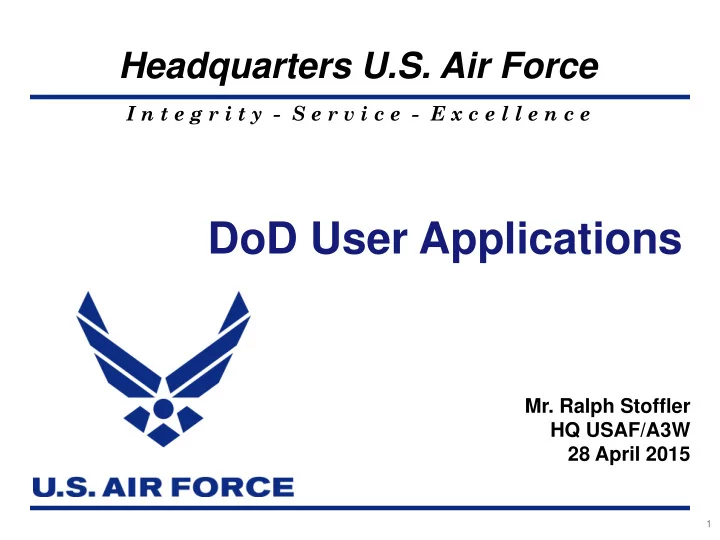 Headquarters U.S. Air Force

Integrity - Service - Excellence

DoD User Applications

Mr. Ralph Stoffler
HQ USAF/A3W
28 April 2015

U.S. AIR FORCE

1